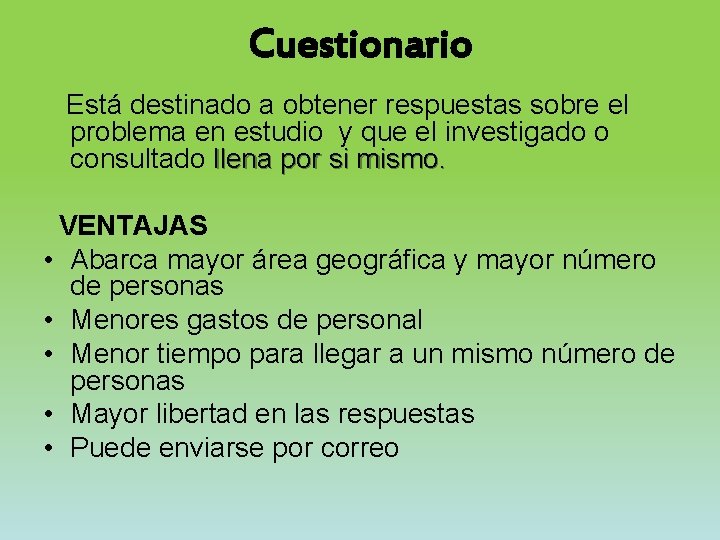 Cuestionario

Está destinado a obtener respuestas sobre el problema en estudio  y que el investigado o consultado llena por si mismo.

VENTAJAS
• Abarca mayor área geográfica y mayor número de personas
• Menores gastos de personal
• Menor tiempo para llegar a un mismo número de personas
• Mayor libertad en las respuestas
• Puede enviarse por correo